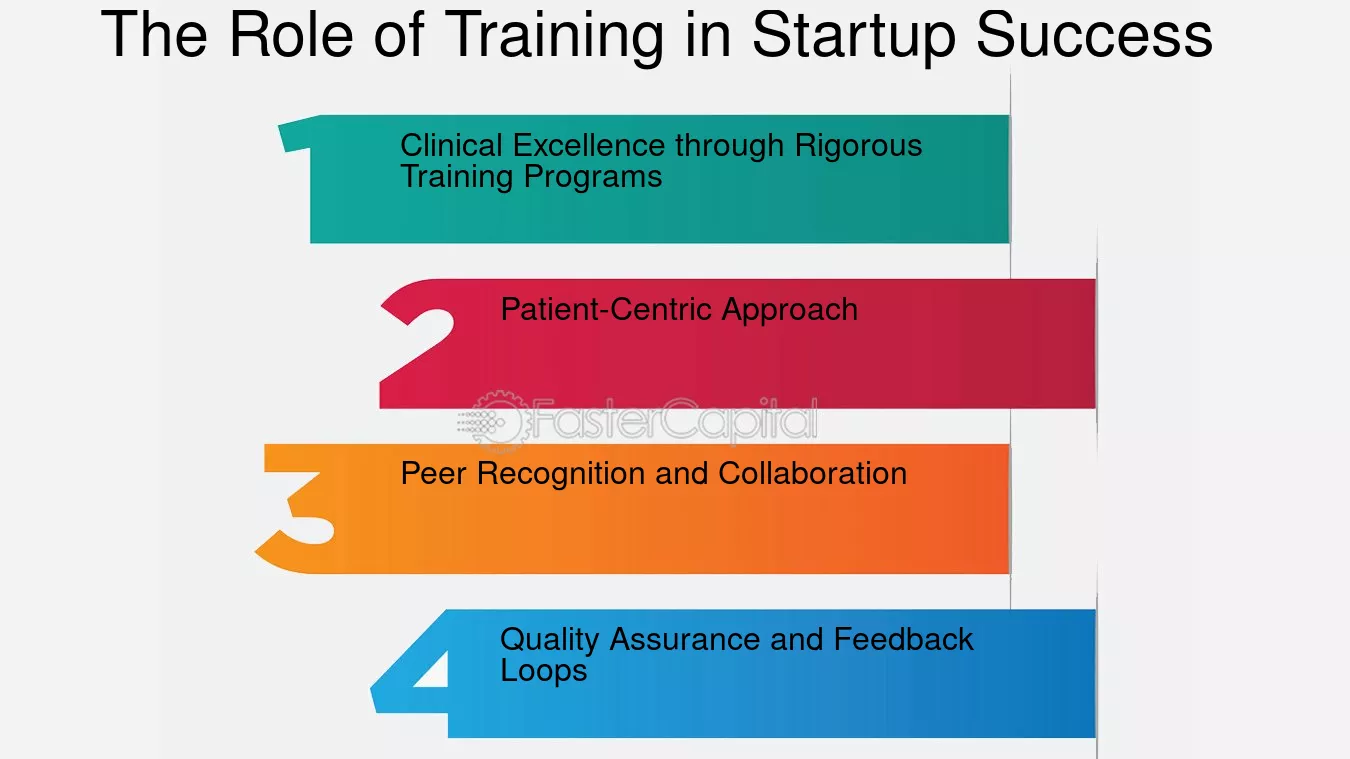 The Role of Training in Startup Success

1
Clinical Excellence through Rigorous Training Programs

2
Patient-Centric Approach

FasterCapital

3
Peer Recognition and Collaboration

4
Quality Assurance and Feedback Loops